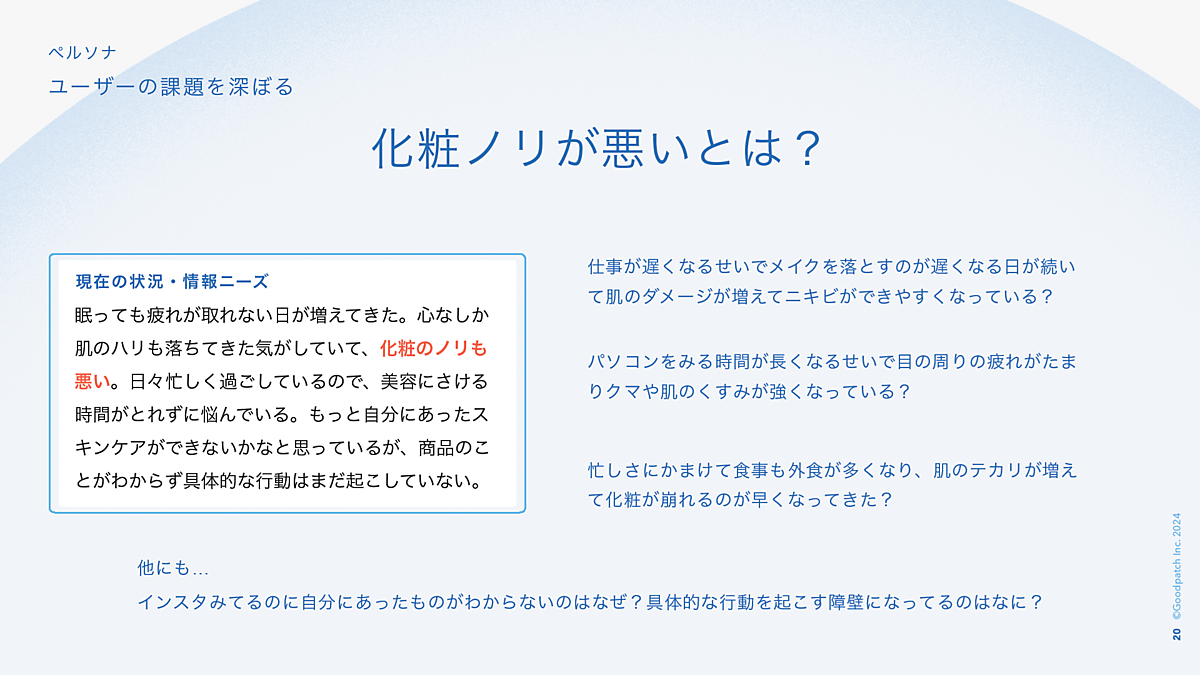 ペルソナ
ユーザーの課題を深ぼる

化粧ノリが悪いとは？

現在の状況・情報ニーズ
眠っても疲れが取れない日が増えてきた。心なしか肌のハリも落ちてきた気がしていて、化粧のノリも悪い。日々忙しく過ごしているので、美容にさける時間がとれずに悩んでいる。もっと自分にあったスキンケアができないかなと思っているが、商品のことがわからず具体的な行動はまだ起こしていない。

仕事が遅くなるせいでメイクを落とすのが遅くなる日が続いて肌のダメージが増えてニキビができやすくなっている？

パソコンをみる時間が長くなるせいで目の周りの疲れがたまりクマや肌のくすみが強くなっている？

忙しさにかまけて食事も外食が多くなり、肌のテカリが増えて化粧が崩れるのが早くなってきた？

他にも...
インスタみてるのに自分にあったものがわからないのはなぜ？具体的な行動を起こす障壁になってるのはなに？

20 ©Goodpatch Inc. 2024